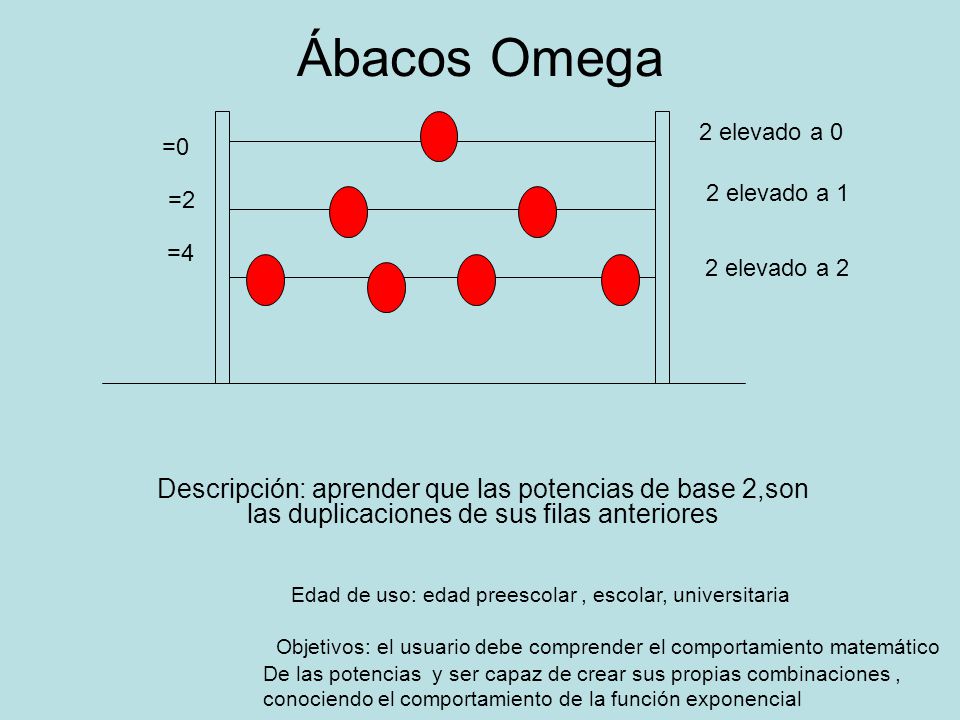 Ábacos Omega

=0

=2

=4

2 elevado a 0

2 elevado a 1

2 elevado a 2

Descripción: aprender que las potencias de base 2,son las duplicaciones de sus filas anteriores

Edad de uso: edad preescolar , escolar, universitaria

Objetivos: el usuario debe comprender el comportamiento matemático De las potencias y ser capaz de crear sus propias combinaciones , conociendo el comportamiento de la función exponencial